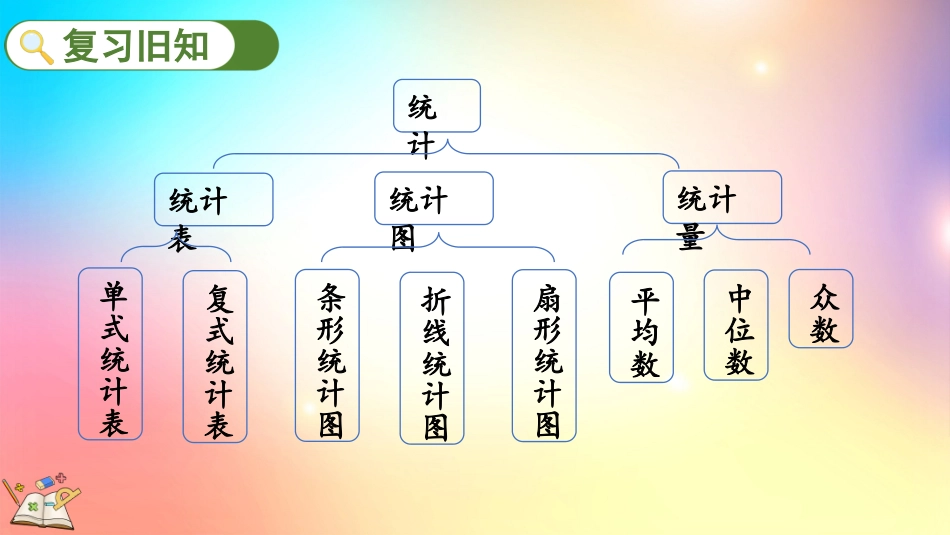 复习旧知

统计

统计表

统计图

统计量

单式统计表

复式统计表

条形统计图

折线统计图

扇形统计图

平均数

中位数

众数